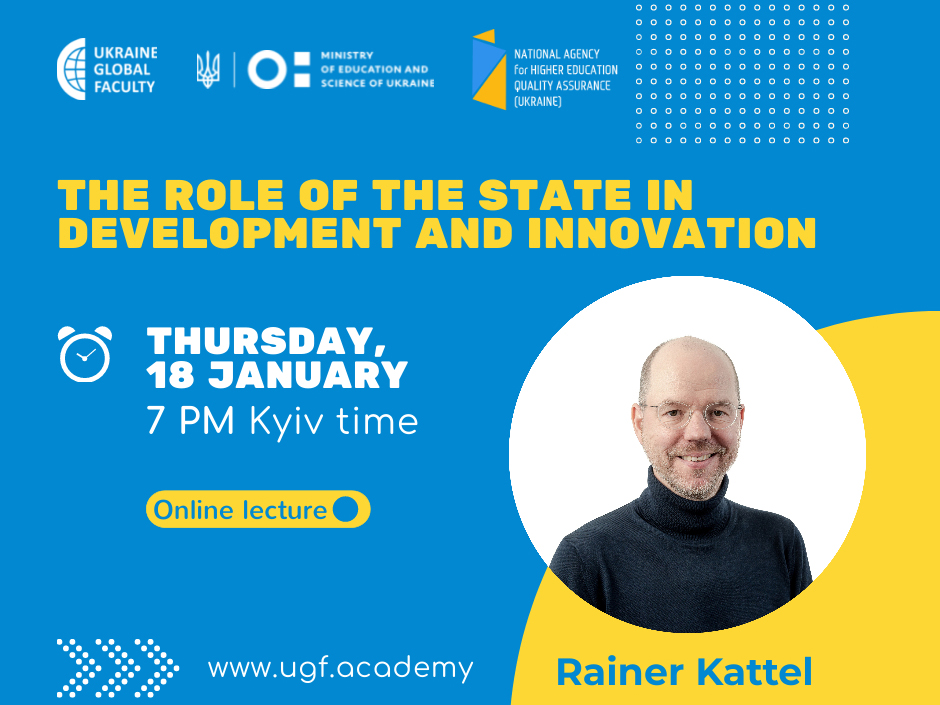 UKRAINE GLOBAL FACULTY

MINISTRY OF EDUCATION AND SCIENCE OF UKRAINE

NATIONAL AGENCY for HIGHER EDUCATION QUALITY ASSURANCE (UKRAINE)

THE ROLE OF THE STATE IN DEVELOPMENT AND INNOVATION

THURSDAY, 18 JANUARY
7 PM Kyiv time

Online lecture

www.ugf.academy

Rainer Kattel